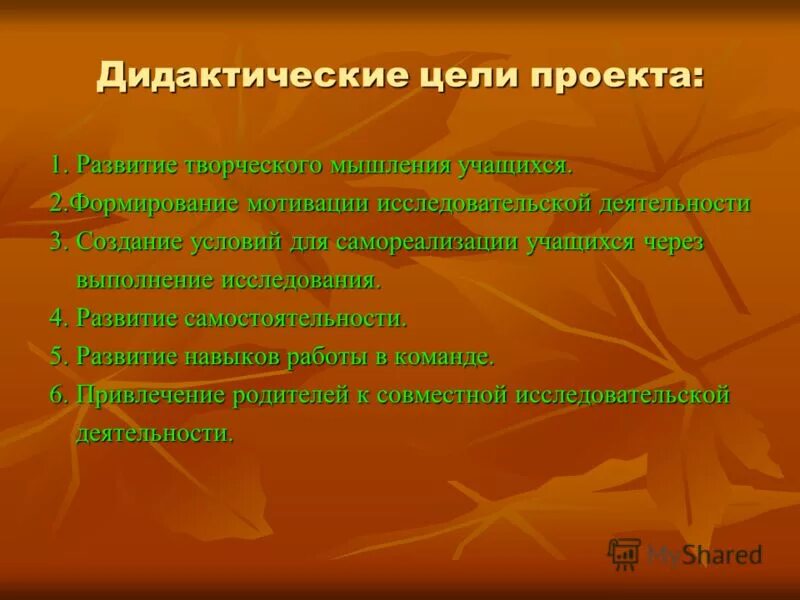 Дидактические цели проекта:

1. Развитие творческого мышления учащихся.

2.Формирование мотивации исследовательской деятельности

3. Создание условий для самореализации учащихся через выполнение исследования.

4. Развитие самостоятельности.

5. Развитие навыков работы в команде.

6. Привлечение родителей к совместной исследовательской деятельности.

MyShared